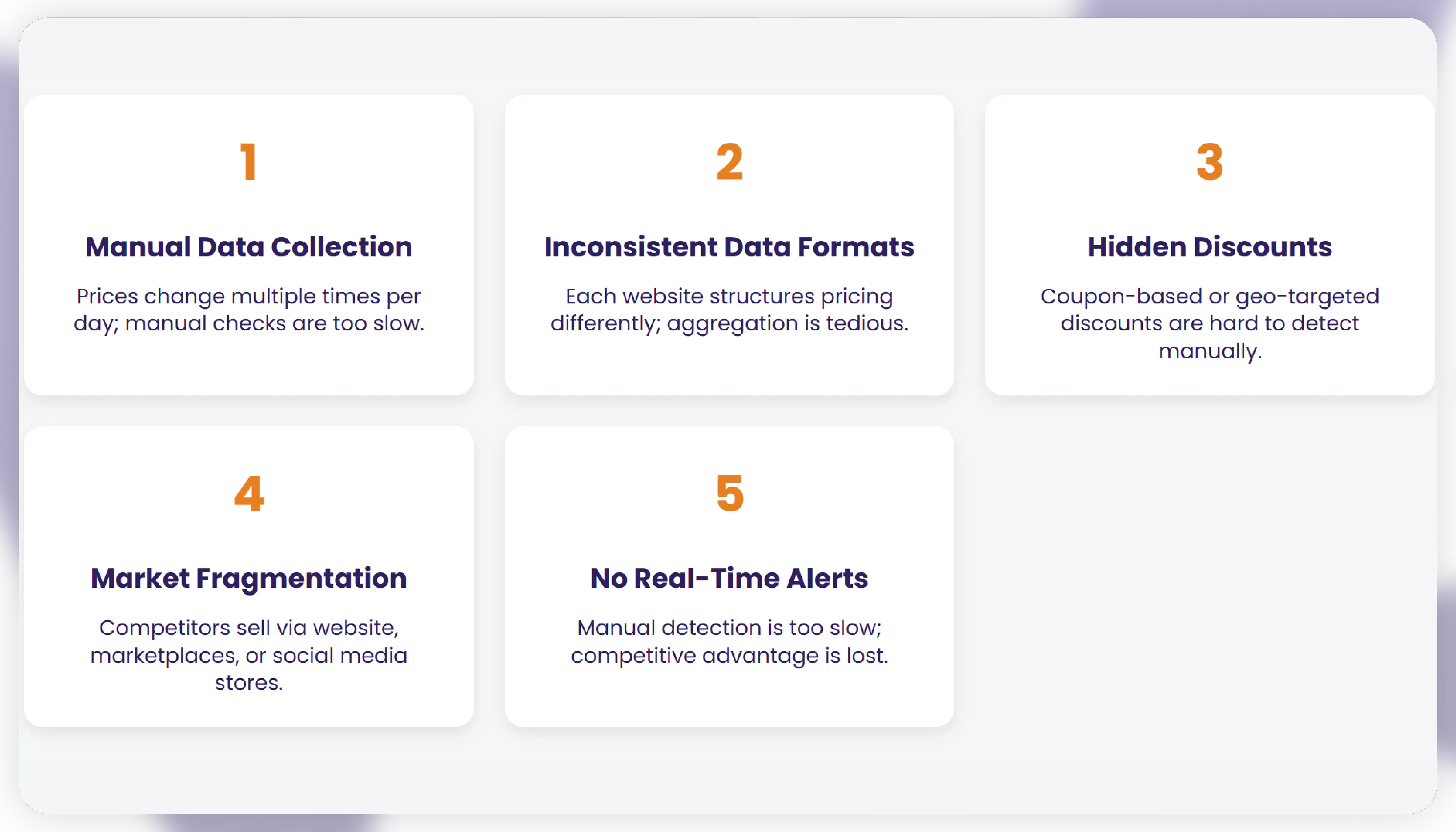 1

Manual Data Collection

Prices change multiple times per day; manual checks are too slow.

2

Inconsistent Data Formats

Each website structures pricing differently; aggregation is tedious.

3

Hidden Discounts

Coupon-based or geo-targeted discounts are hard to detect manually.

4

Market Fragmentation

Competitors sell via website, marketplaces, or social media stores.

5

No Real-Time Alerts

Manual detection is too slow; competitive advantage is lost.